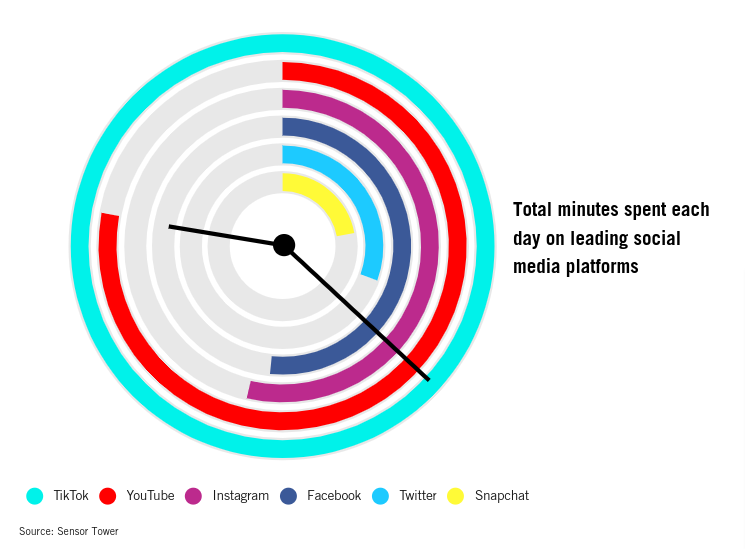 Total minutes spent each day on leading social media platforms

TikTok YouTube Instagram Facebook Twitter Snapchat

Source: Sensor Tower